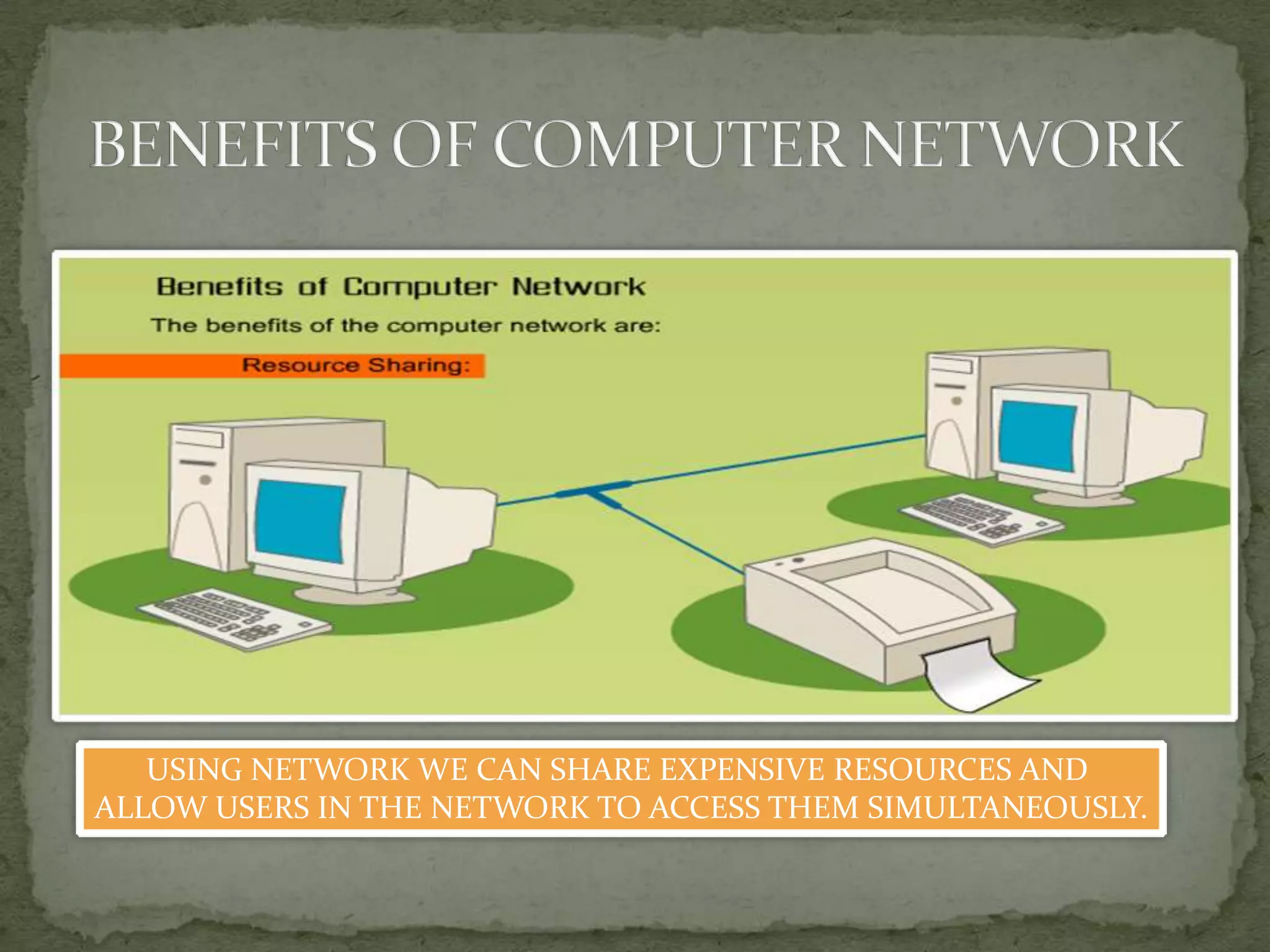 BENEFITS OF COMPUTER NETWORK

Benefits of Computer Network

The benefits of the computer network are:

Resource Sharing:

USING NETWORK WE CAN SHARE EXPENSIVE RESOURCES AND ALLOW USERS IN THE NETWORK TO ACCESS THEM SIMULTANEOUSLY.